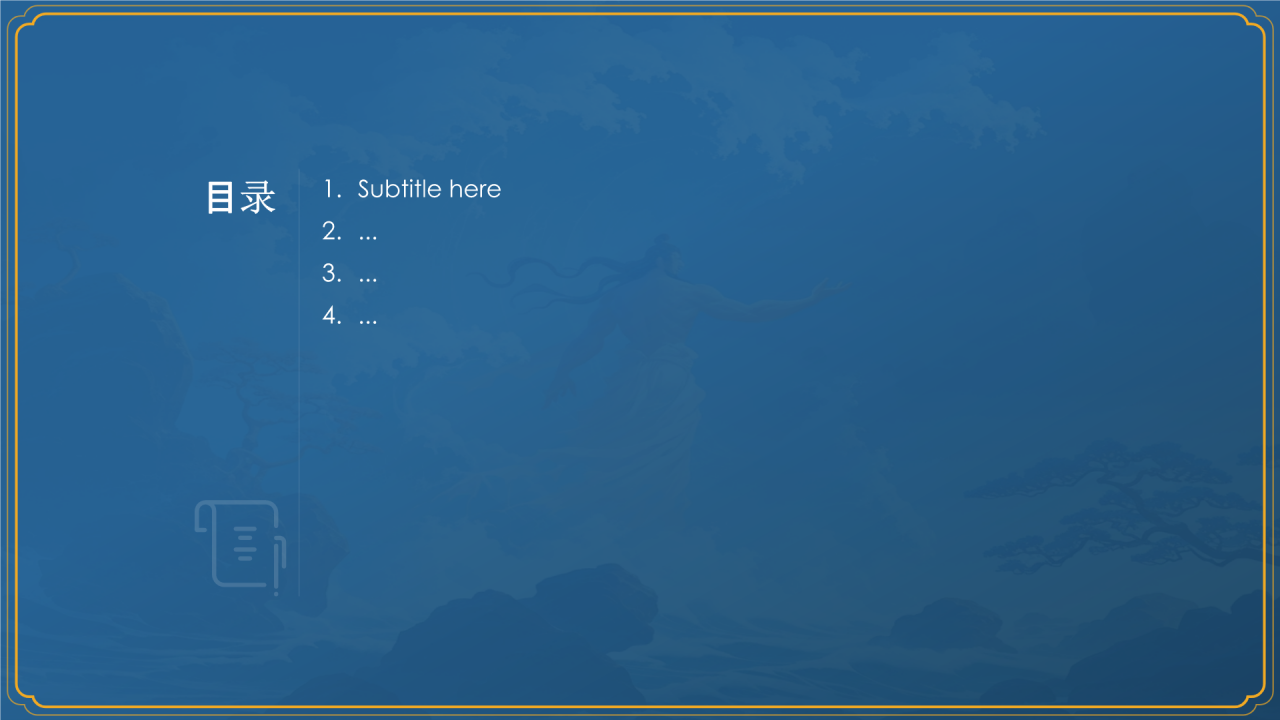 目录

1. Subtitle here
2. ...
3. ...
4. ...